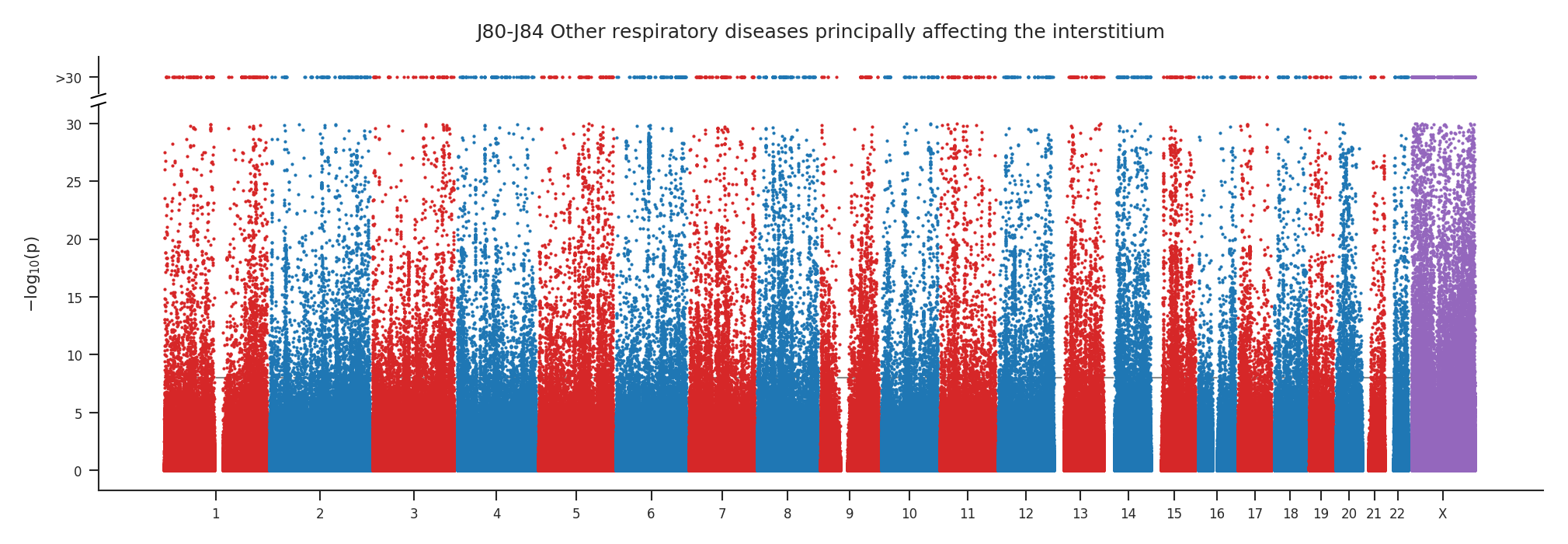 J80-J84 Other respiratory diseases principally affecting the interstitium

>30

30

25

20

15

10

5

0

$-\log_{10}(p)$

1 2 3 4 5 6 7 8 9 10 11 12 13 14 15 16 17 18 19 20 21 22 X